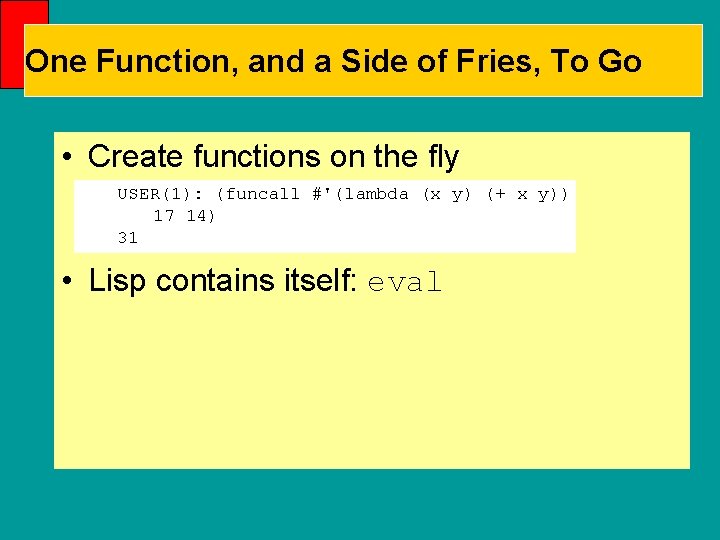 One Function, and a Side of Fries, To Go

• Create functions on the fly

USER(1): (funcall #'(lambda (x y) (+ x y))
   17 14)
31

• Lisp contains itself: eval